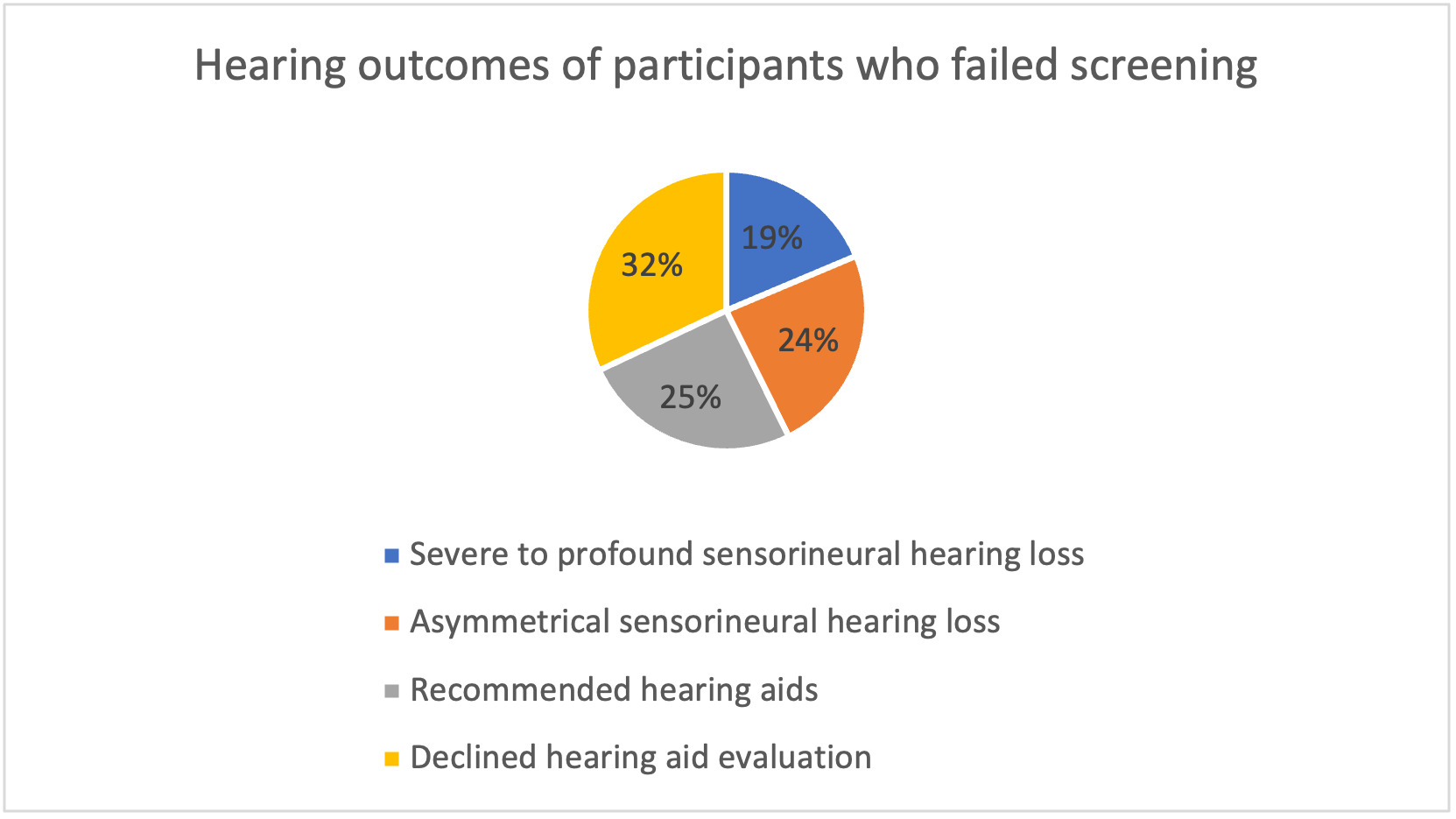 Hearing outcomes of participants who failed screening

19%
24%
25%
32%

Severe to profound sensorineural hearing loss
Asymmetrical sensorineural hearing loss
Recommended hearing aids
Declined hearing aid evaluation